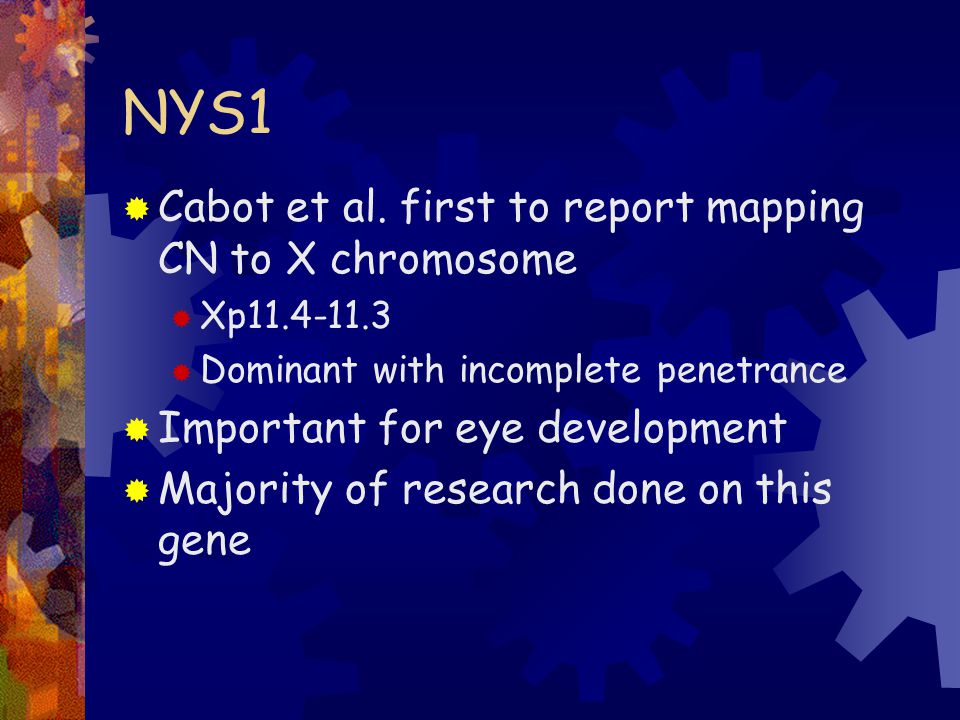 NYS1

Cabot et al. first to report mapping CN to X chromosome

Xp11.4-11.3

Dominant with incomplete penetrance

Important for eye development

Majority of research done on this gene